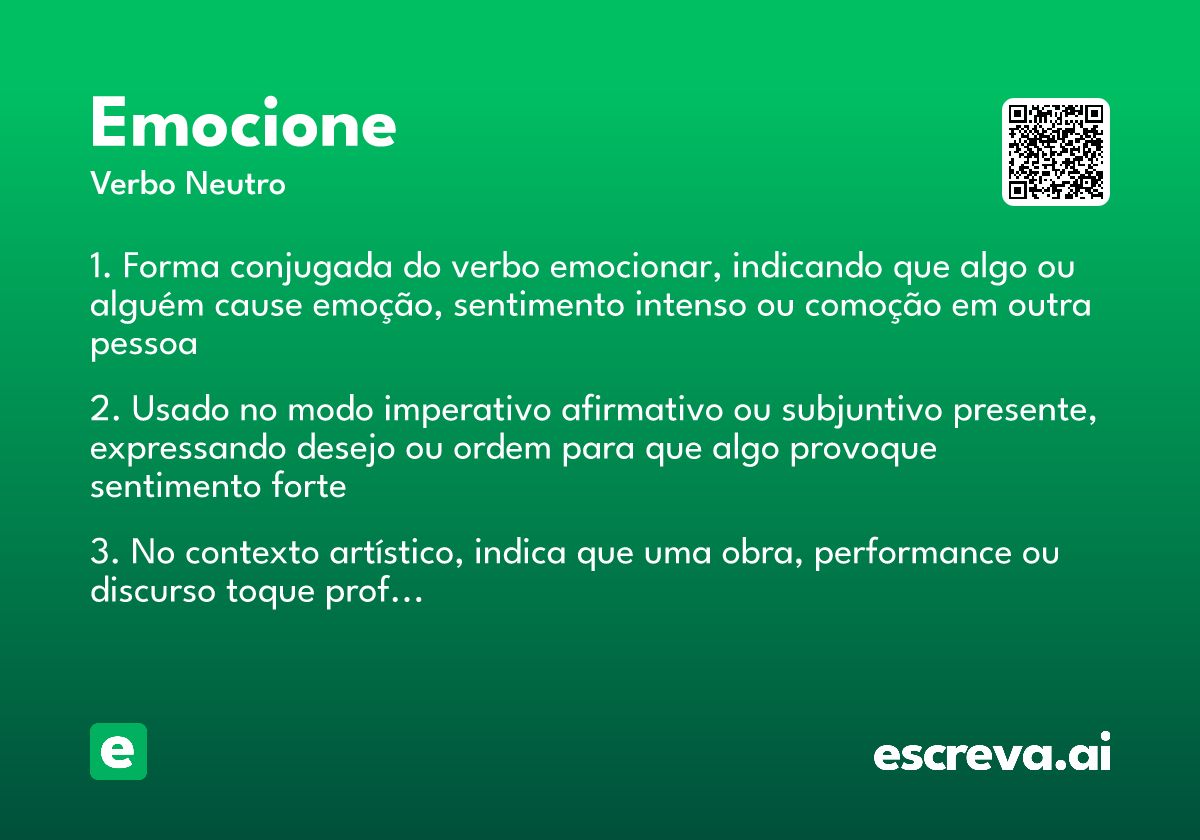 Emocione
Verbo Neutro

1. Forma conjugada do verbo emocionar, indicando que algo ou alguém cause emoção, sentimento intenso ou comoção em outra pessoa

2. Usado no modo imperativo afirmativo ou subjuntivo presente, expressando desejo ou ordem para que algo provoque sentimento forte

3. No contexto artístico, indica que uma obra, performance ou discurso toque prof...

e

escreva.ai